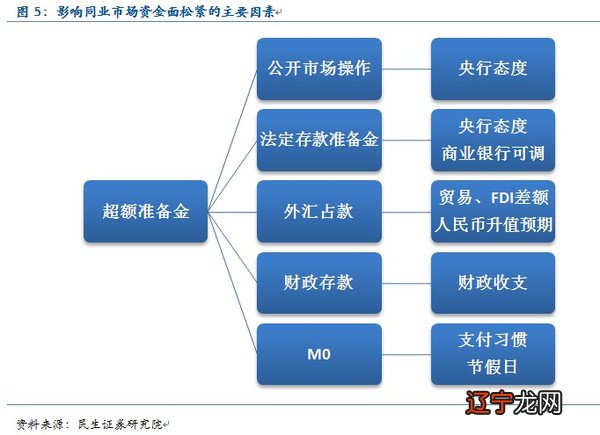 图 5：影响同业市场资金面松紧的主要因素

超额准备金

公开市场操作

央行态度

法定存款准备金

央行态度
商业银行可调

外汇占款

贸易、FDI差额
人民币升值预期

财政存款

财政收支

M0

支付习惯
节假日

资料来源：民生证券研究院

辽宁龙网